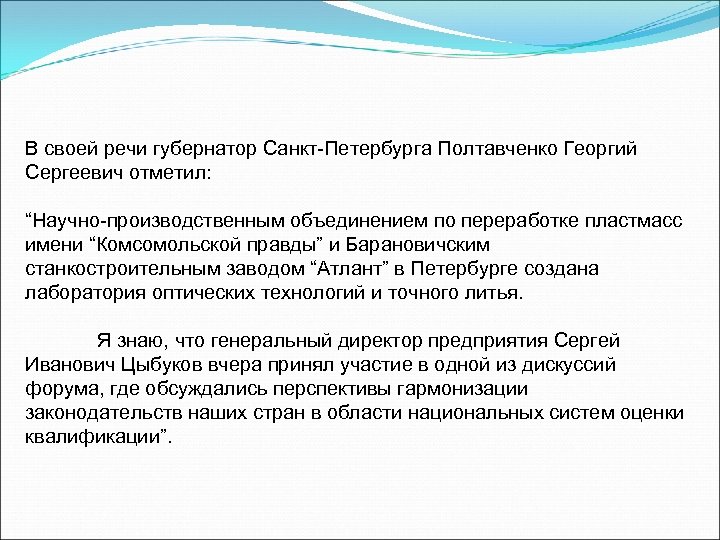 В своей речи губернатор Санкт-Петербурга Полтавченко Георгий Сергеевич отметил:

“Научно-производственным объединением по переработке пластмасс имени “Комсомольской правды” и Барановичским станкостроительным заводом “Атлант” в Петербурге создана лаборатория оптических технологий и точного литья.

Я знаю, что генеральный директор предприятия Сергей Иванович Цыбуков вчера принял участие в одной из дискуссий форума, где обсуждались перспективы гармонизации законодательств наших стран в области национальных систем оценки квалификации”.